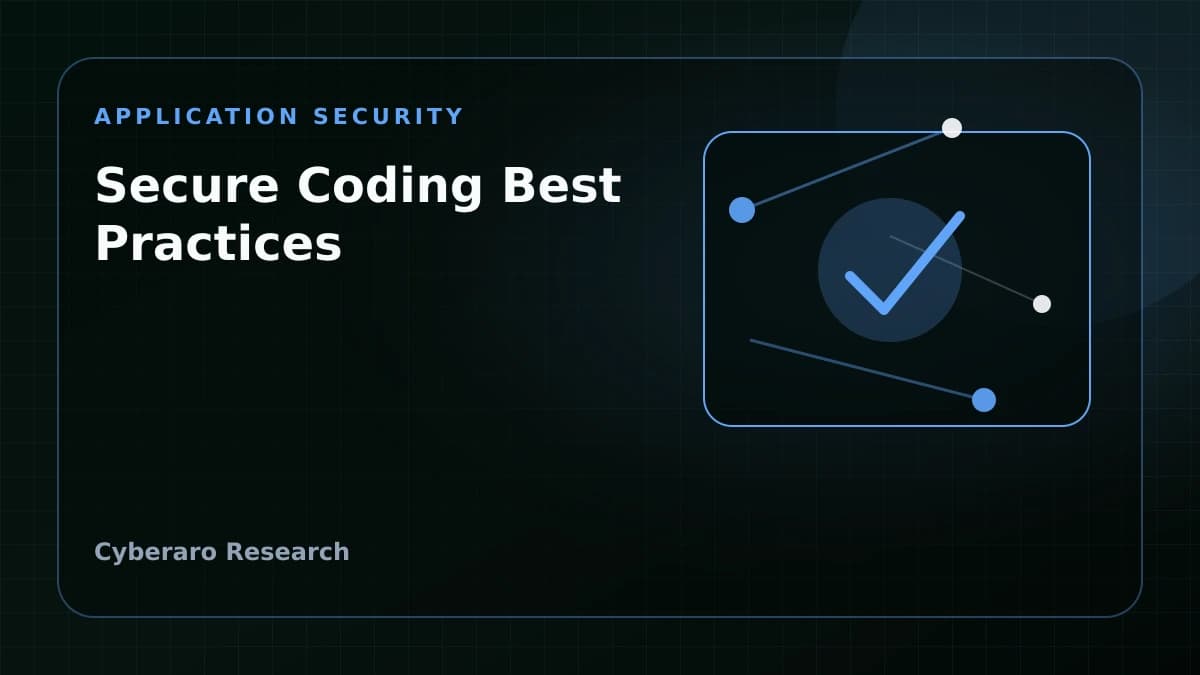 APPLICATION SECURITY

Secure Coding Best Practices

Cyberaro Research